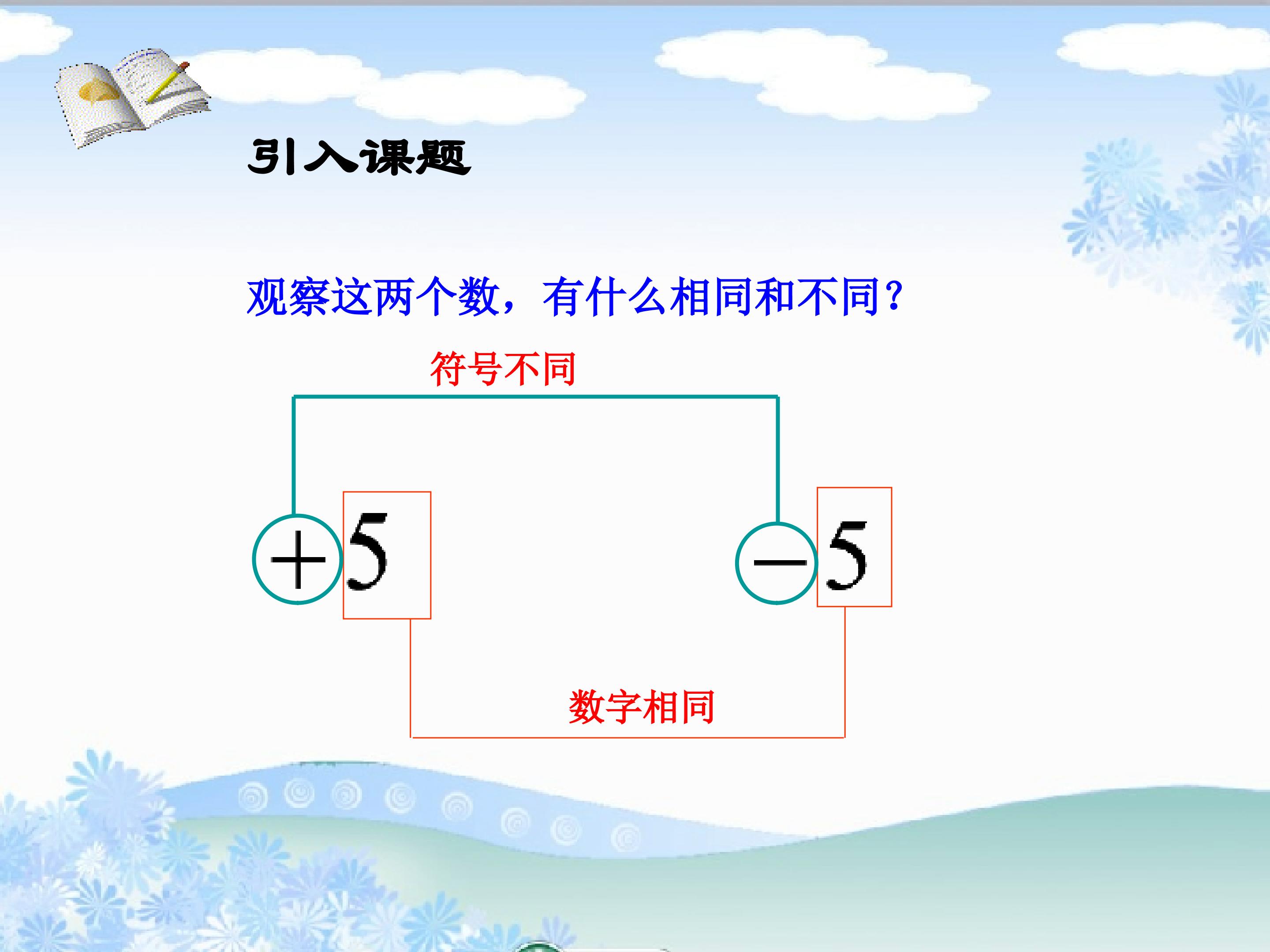 引入课题

观察这两个数，有什么相同和不同？

符号不同

$+5$

$-5$

数字相同